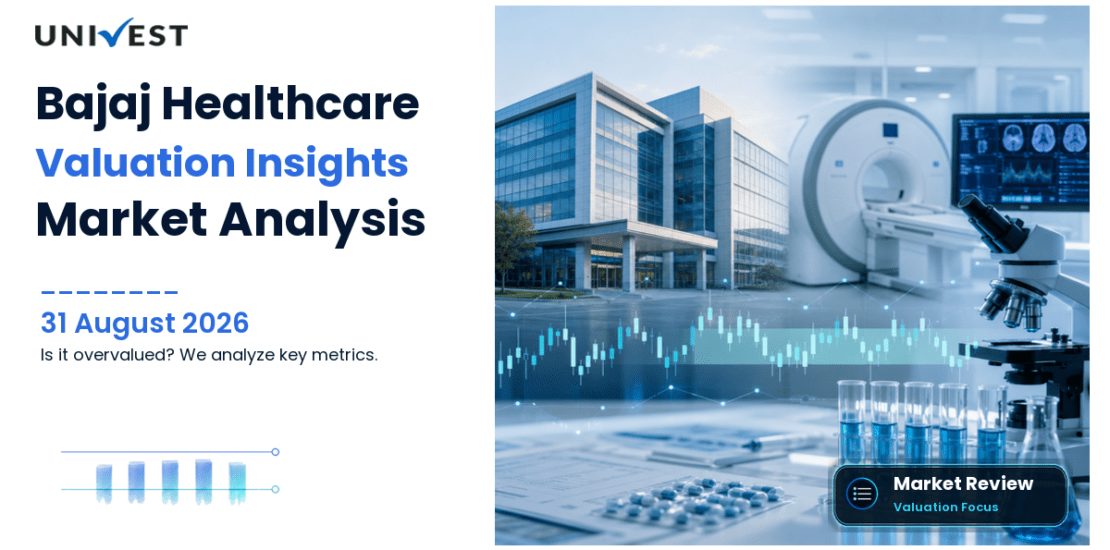 UNIVEST

Bajaj Healthcare
Valuation Insights
Market Analysis

31 August 2026
Is it overvalued? We analyze key metrics.

Market Review
Valuation Focus